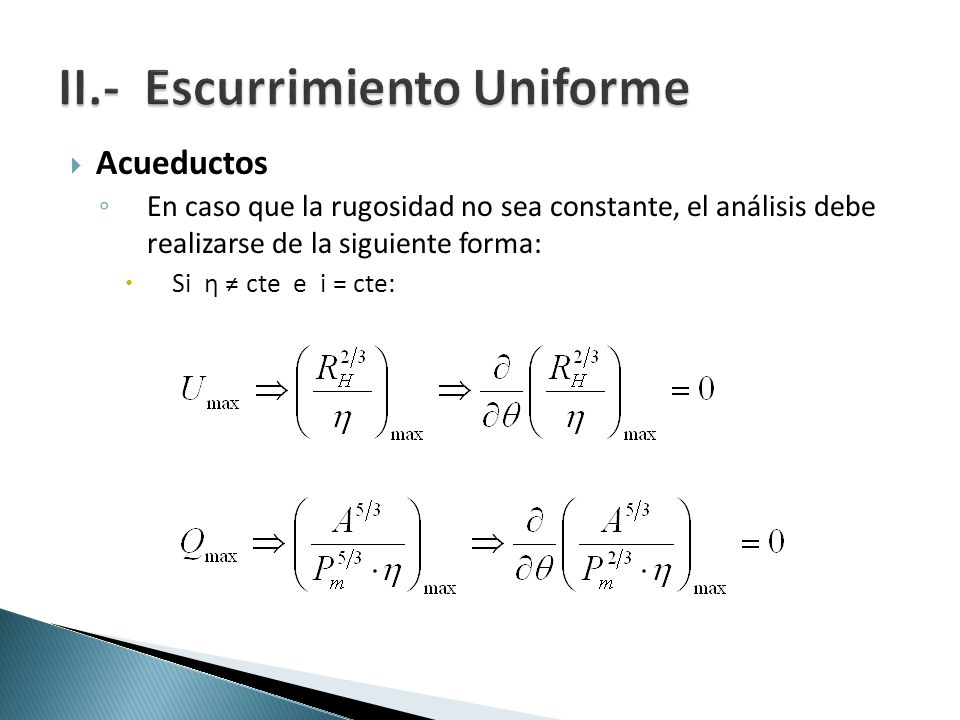 II.- Escurrimiento Uniforme

Acueductos

En caso que la rugosidad no sea constante, el análisis debe realizarse de la siguiente forma:

Si η ≠ cte e i = cte:

$U_{\max} \Rightarrow \left(\frac{R_H^{2/3}}{\eta}\right)_{\max} \Rightarrow \frac{\partial}{\partial\theta}\left(\frac{R_H^{2/3}}{\eta}\right)_{\max} = 0$

$Q_{\max} \Rightarrow \left(\frac{A^{5/3}}{P_m^{5/3}\cdot\eta}\right)_{\max} \Rightarrow \frac{\partial}{\partial\theta}\left(\frac{A^{5/3}}{P_m^{2/3}\cdot\eta}\right)_{\max} = 0$